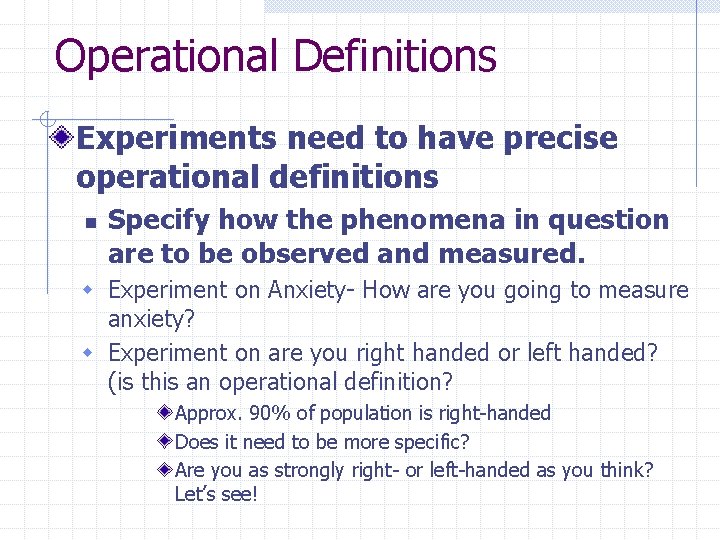 Operational Definitions

Experiments need to have precise operational definitions

Specify how the phenomena in question are to be observed and measured.

Experiment on Anxiety- How are you going to measure anxiety?

Experiment on are you right handed or left handed? (is this an operational definition?

Approx. 90% of population is right-handed

Does it need to be more specific?

Are you as strongly right- or left-handed as you think? Let's see!